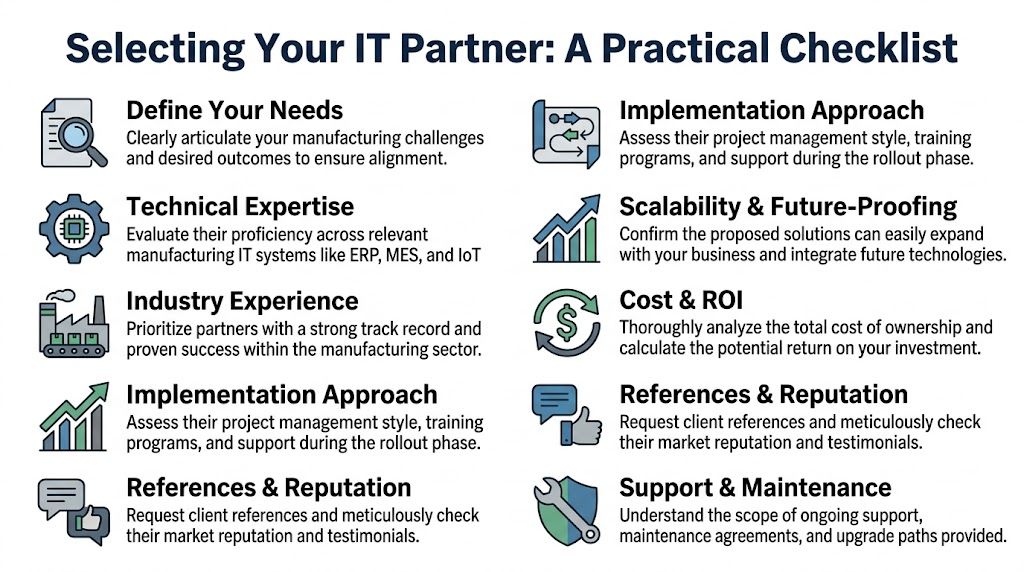 Selecting Your IT Partner: A Practical Checklist

Define Your Needs
Clearly articulate your manufacturing challenges and desired outcomes to ensure alignment.

Technical Expertise
Evaluate their proficiency across relevant manufacturing IT systems like ERP, MES, and IoT

Industry Experience
Prioritize partners with a strong track record and proven success within the manufacturing sector.

Implementation Approach
Assess their project management style, training programs, and support during the rollout phase.

References & Reputation
Request client references and meticulously check their market reputation and testimonials.

Implementation Approach
Assess their project management style, training programs, and support during the rollout phase.

Scalability & Future-Proofing
Confirm the proposed solutions can easily expand with your business and integrate future technologies.

Cost & ROI
Thoroughly analyze the total cost of ownership and calculate the potential return on your investment.

References & Reputation
Request client references and meticulously check their market reputation and testimonials.

Support & Maintenance
Understand the scope of ongoing support, maintenance agreements, and upgrade paths provided.